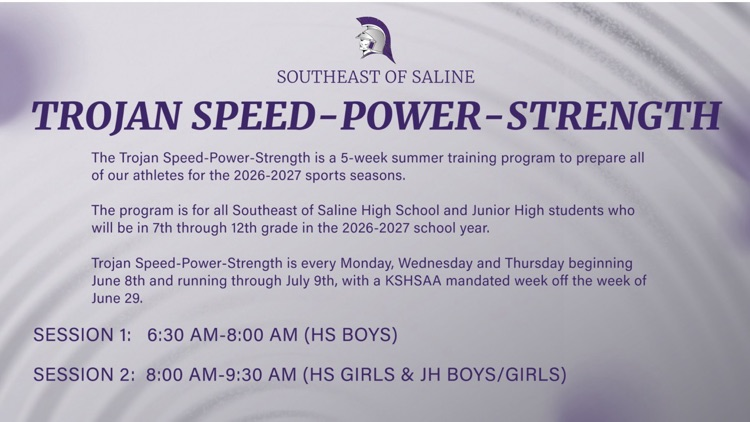 SOUTHEAST OF SALINE

TROJAN SPEED-POWER-STRENGTH

The Trojan Speed-Power-Strength is a 5-week summer training program to prepare all of our athletes for the 2026-2027 sports seasons.

The program is for all Southeast of Saline High School and Junior High students who will be in 7th through 12th grade in the 2026-2027 school year.

Trojan Speed-Power-Strength is every Monday, Wednesday and Thursday beginning June 8th and running through July 9th, with a KSHSAA mandated week off the week of June 29.

SESSION 1: 6:30 AM-8:00 AM (HS BOYS)

SESSION 2: 8:00 AM-9:30 AM (HS GIRLS & JH BOYS/GIRLS)